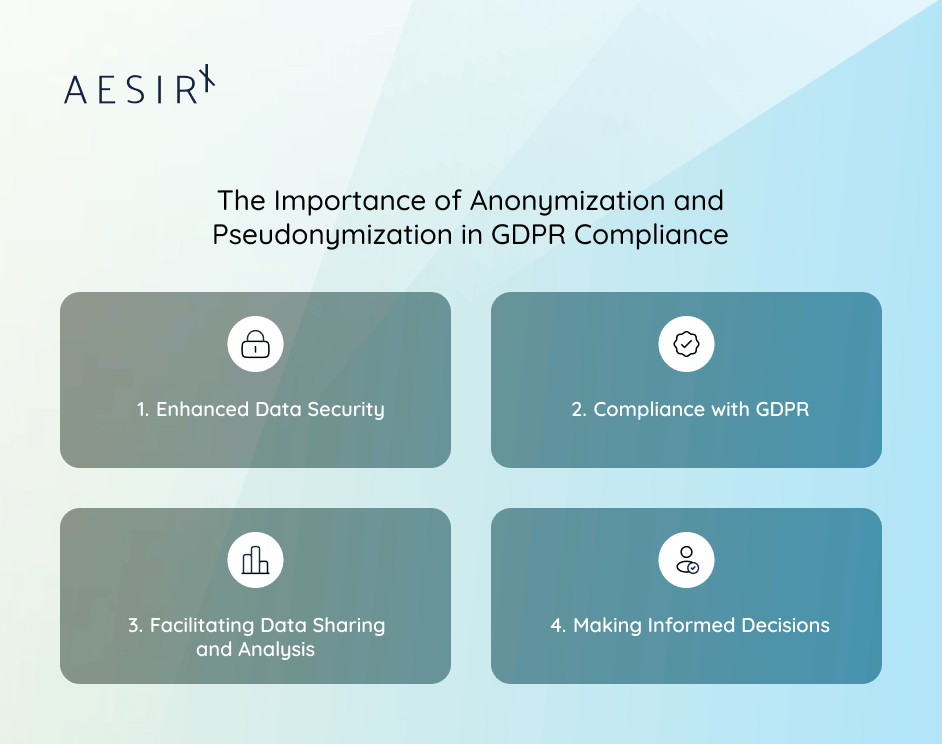 AESIRX

The Importance of Anonymization and Pseudonymization in GDPR Compliance

1. Enhanced Data Security

2. Compliance with GDPR

3. Facilitating Data Sharing and Analysis

4. Making Informed Decisions